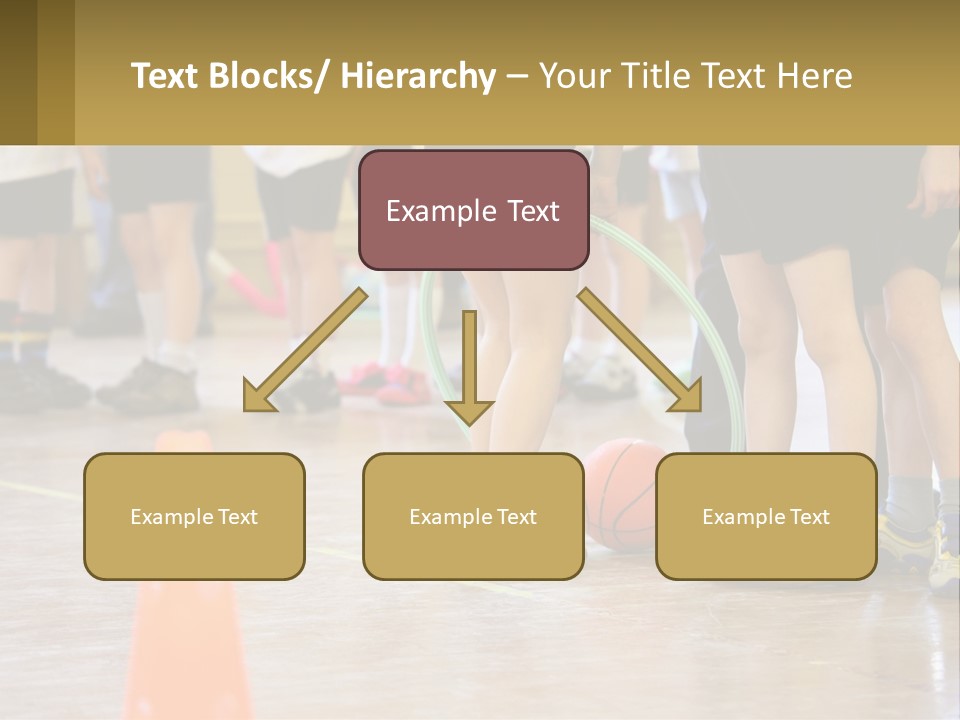 Text Blocks/ Hierarchy – Your Title Text Here

Example Text

Example Text

Example Text

Example Text